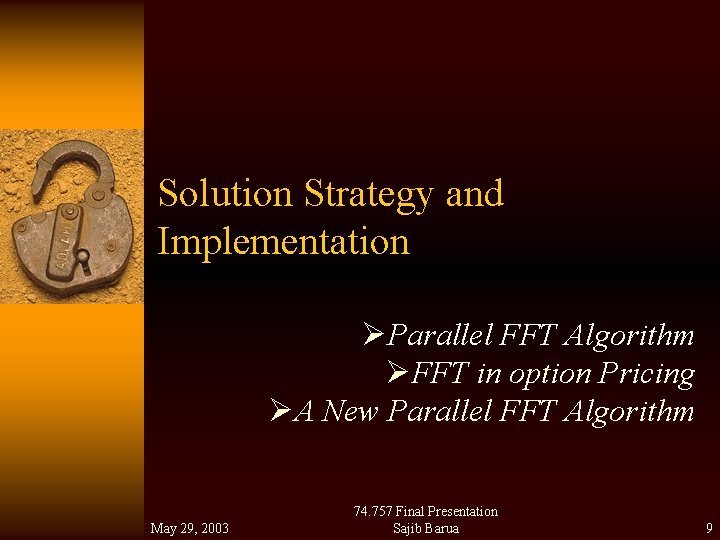 Solution Strategy and Implementation

➢Parallel FFT Algorithm
➢FFT in option Pricing
➢A New Parallel FFT Algorithm

May 29, 2003

74.757 Final Presentation
Sajib Barua

9